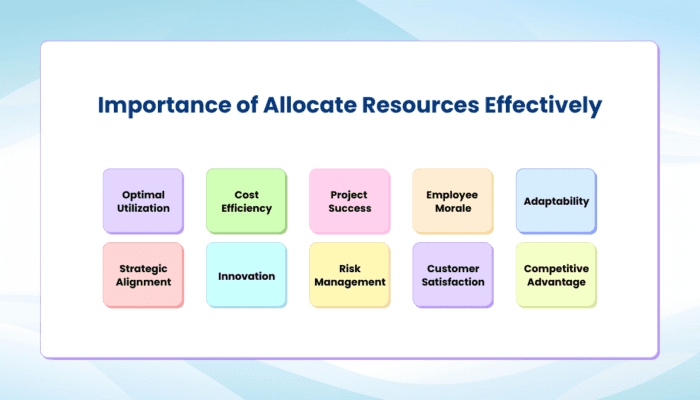 Importance of Allocate Resources Effectively

Optimal Utilization

Cost Efficiency

Project Success

Employee Morale

Adaptability

Strategic Alignment

Innovation

Risk Management

Customer Satisfaction

Competitive Advantage